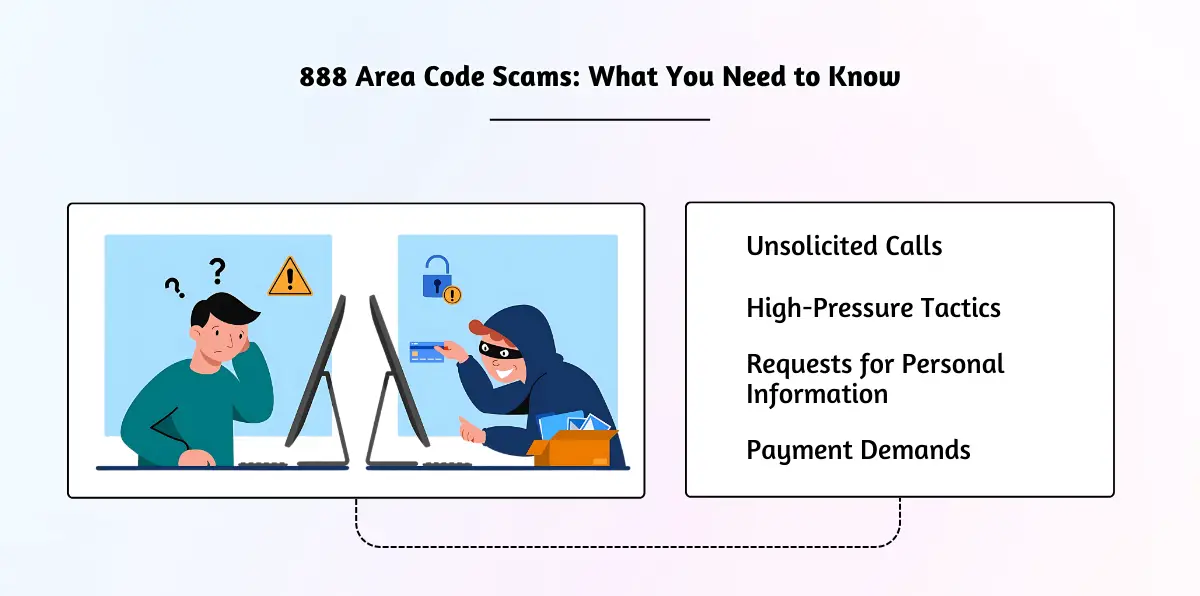 888 Area Code Scams: What You Need to Know

Unsolicited Calls

High-Pressure Tactics

Requests for Personal Information

Payment Demands